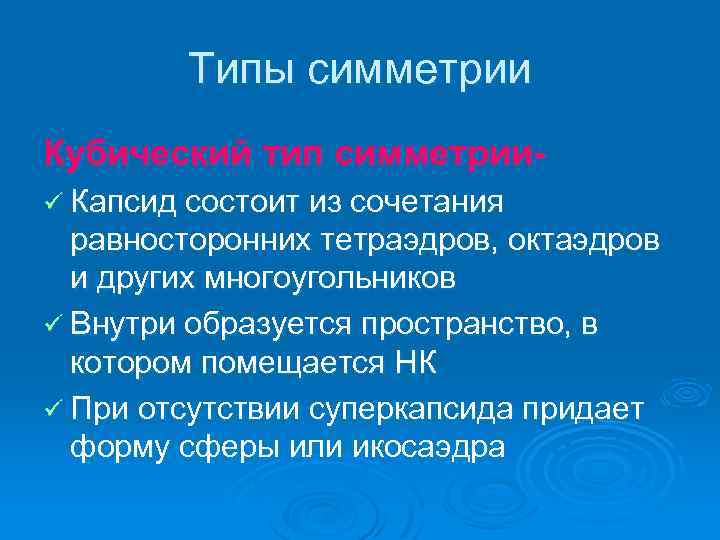 Типы симметрии

Кубический тип симметрии-

✓ Капсид состоит из сочетания равносторонних тетраэдров, октаэдров и других многоугольников

✓ Внутри образуется пространство, в котором помещается НК

✓ При отсутствии суперкапсида придает форму сферы или икосаэдра